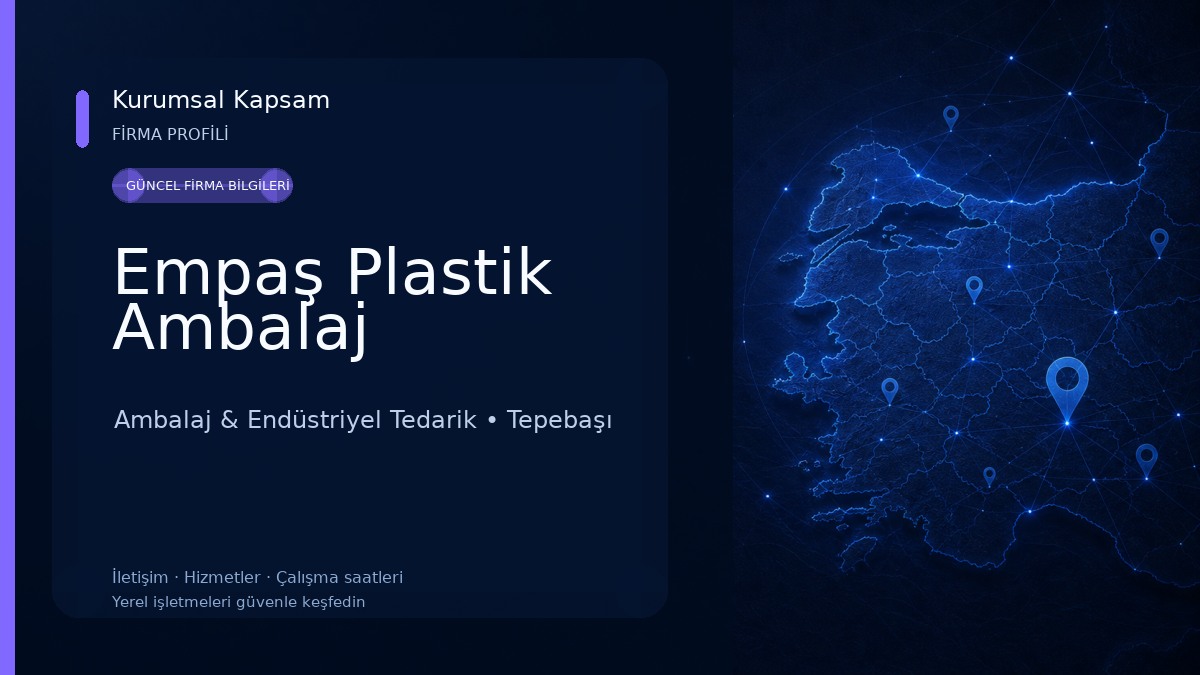 Kurumsal Kapsam
FİRMA PROFİLİ

GÜNCEL FİRMA BİLGİLERİ

Empaş Plastik Ambalaj

Ambalaj & Endüstriyel Tedarik • Tepebaşı

İletişim · Hizmetler · Çalışma saatleri
Yerel işletmeleri güvenle keşfedin